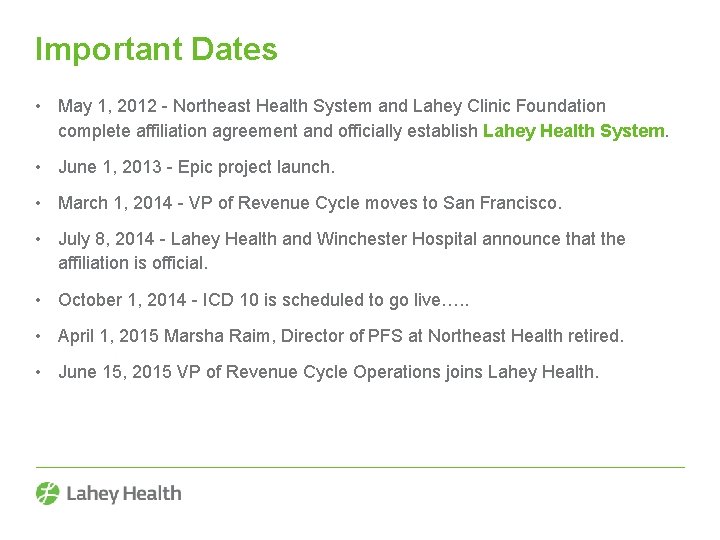 Important Dates

• May 1, 2012 - Northeast Health System and Lahey Clinic Foundation complete affiliation agreement and officially establish Lahey Health System.

• June 1, 2013 - Epic project launch.

• March 1, 2014 - VP of Revenue Cycle moves to San Francisco.

• July 8, 2014 - Lahey Health and Winchester Hospital announce that the affiliation is official.

• October 1, 2014 - ICD 10 is scheduled to go live…..

• April 1, 2015 Marsha Raim, Director of PFS at Northeast Health retired.

• June 15, 2015 VP of Revenue Cycle Operations joins Lahey Health.

Lahey Health